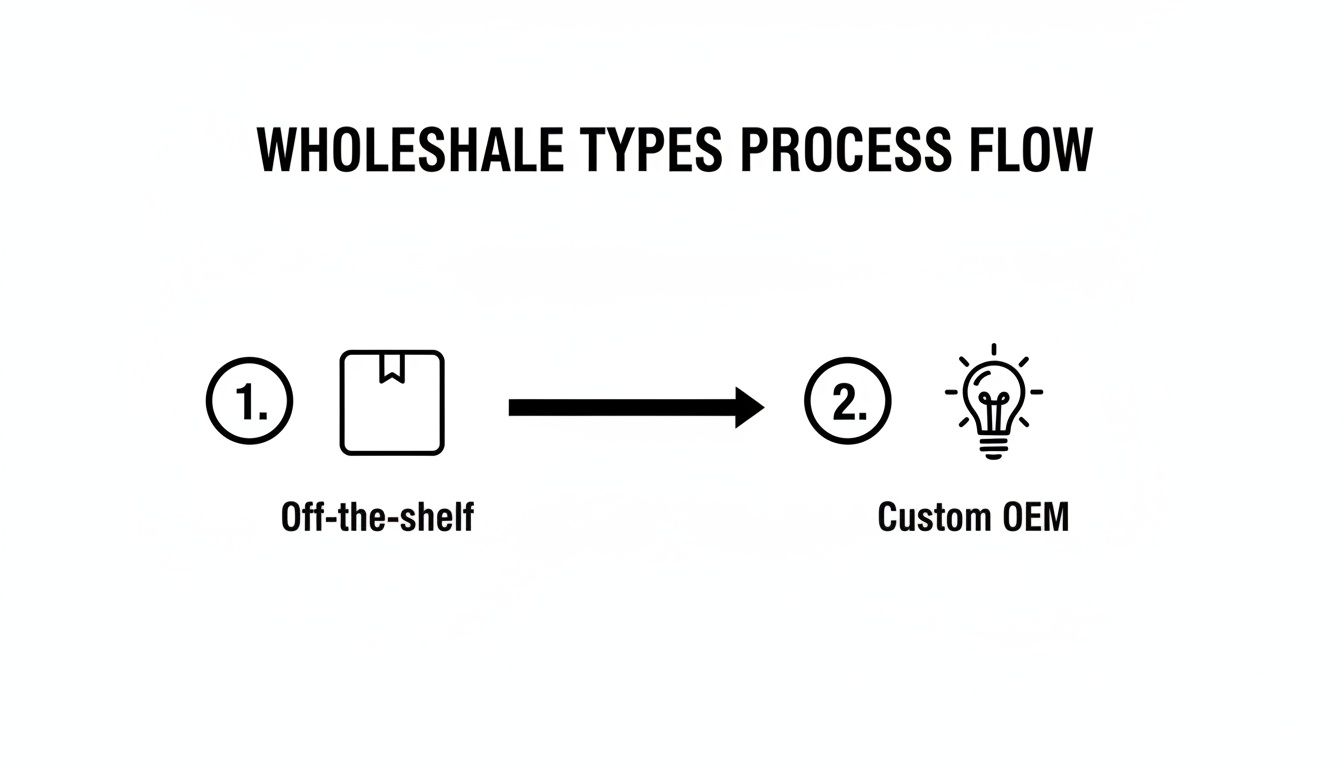 WHOLESHALE TYPES PROCESS FLOW

1.

Off-the-shelf

2.

Custom OEM